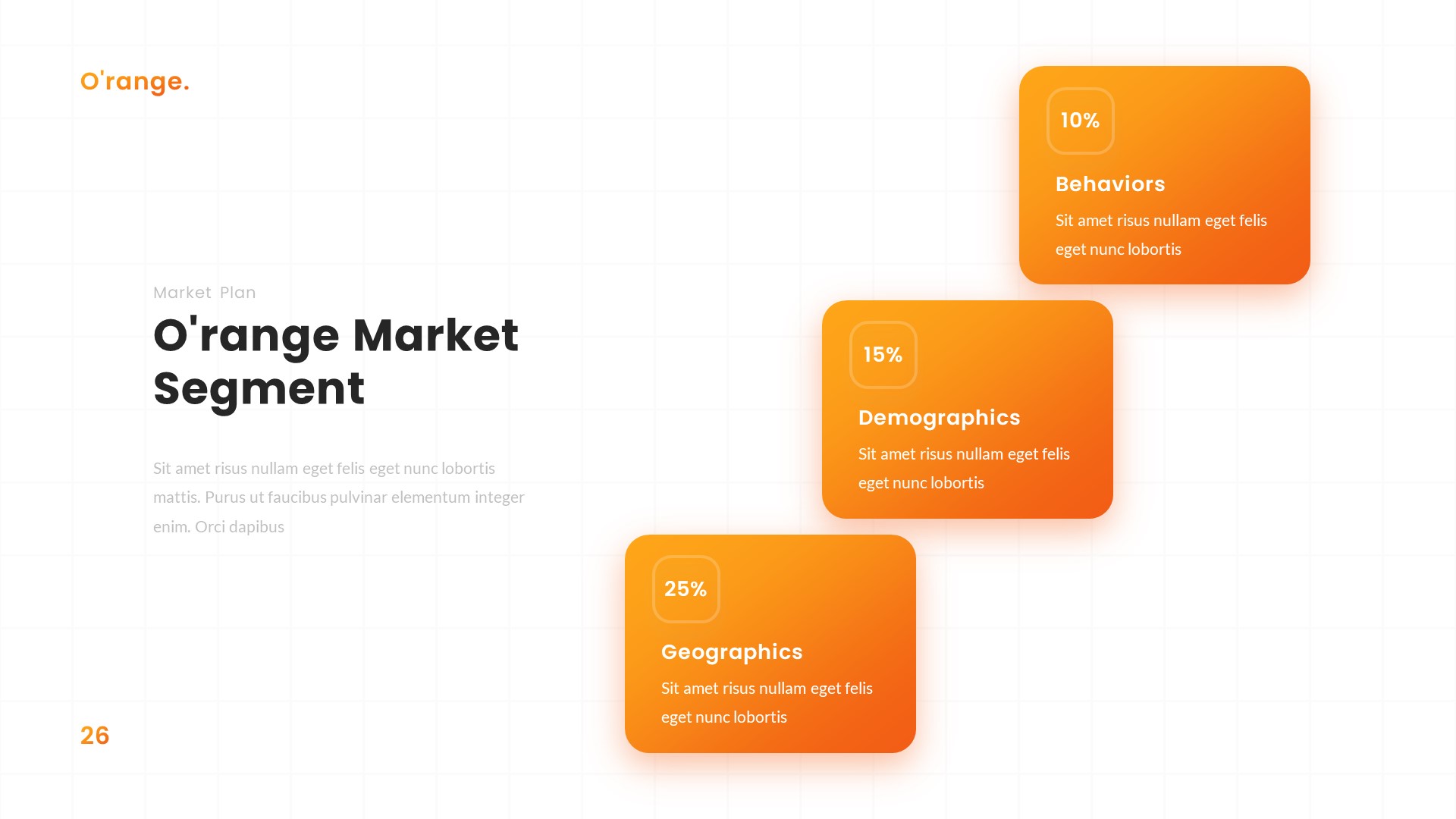 O'range.

Market Plan

O'range Market Segment

Sit amet risus nullam eget felis eget nunc lobortis mattis. Purus ut faucibus pulvinar elementum integer enim. Orci dapibus

10%

Behaviors

Sit amet risus nullam eget felis eget nunc lobortis

15%

Demographics

Sit amet risus nullam eget felis eget nunc lobortis

25%

Geographics

Sit amet risus nullam eget felis eget nunc lobortis

26